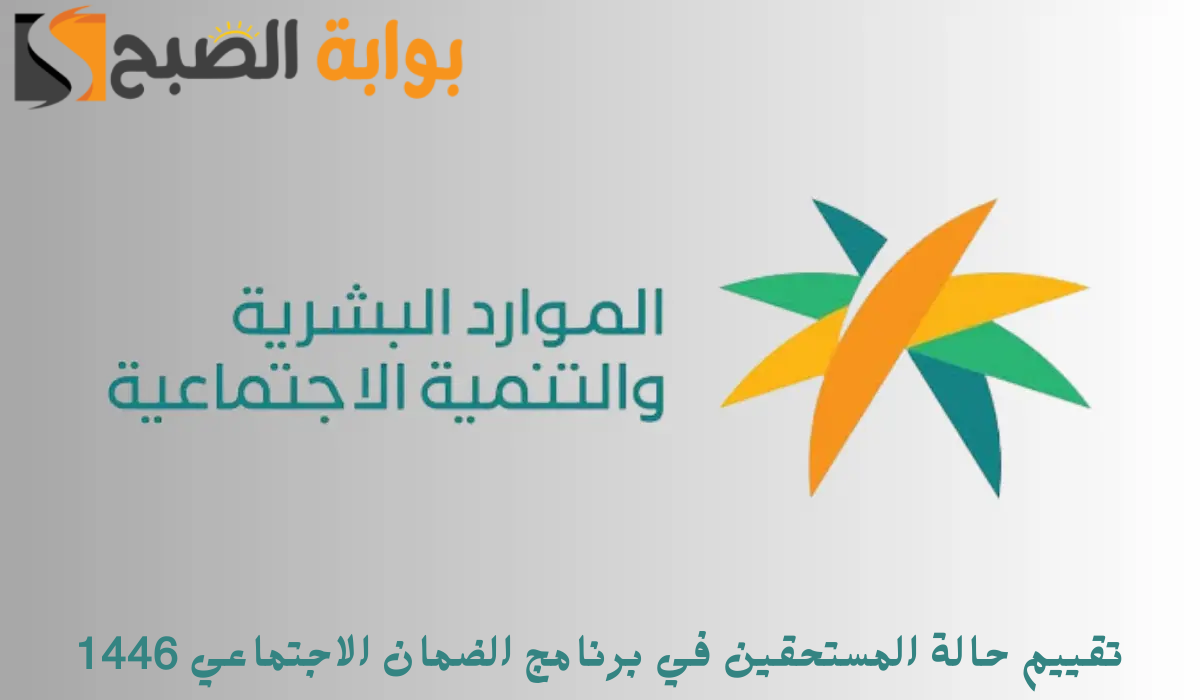 بوابة الصبح

الموارد البشرية
والتنمية الاجتماعية

تقييم حالة المستحقين في برنامج الضمان الاجتماعي 1446